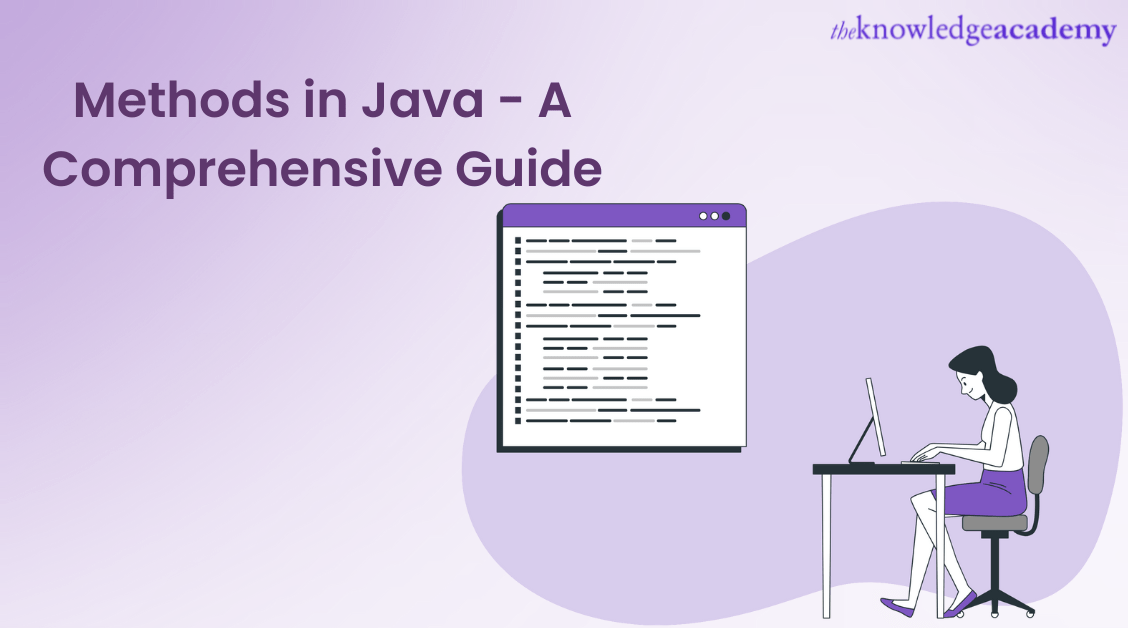 theknowledgeacademy

Methods in Java - A Comprehensive Guide